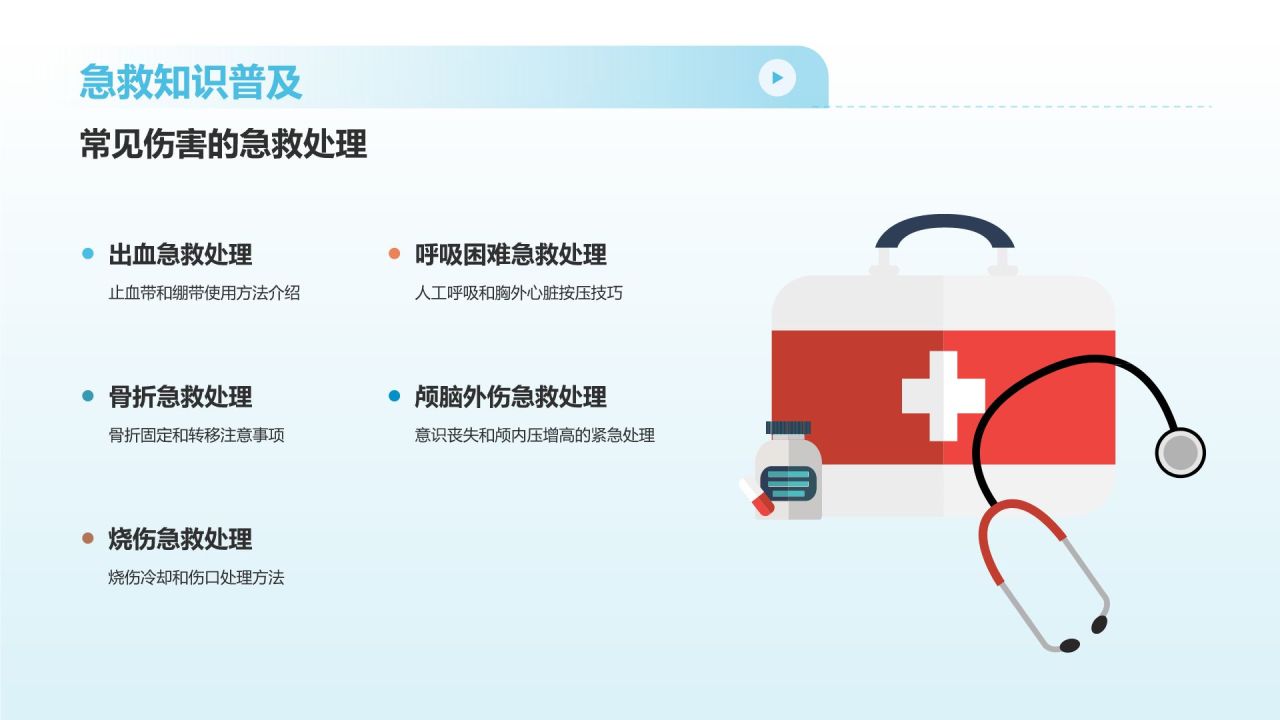 急救知识普及

常见伤害的急救处理

出血急救处理

止血带和绷带使用方法介绍

呼吸困难急救处理

人工呼吸和胸外心脏按压技巧

骨折急救处理

骨折固定和转移注意事项

颅脑外伤急救处理

意识丧失和颅内压增高的紧急处理

烧伤急救处理

烧伤冷却和伤口处理方法